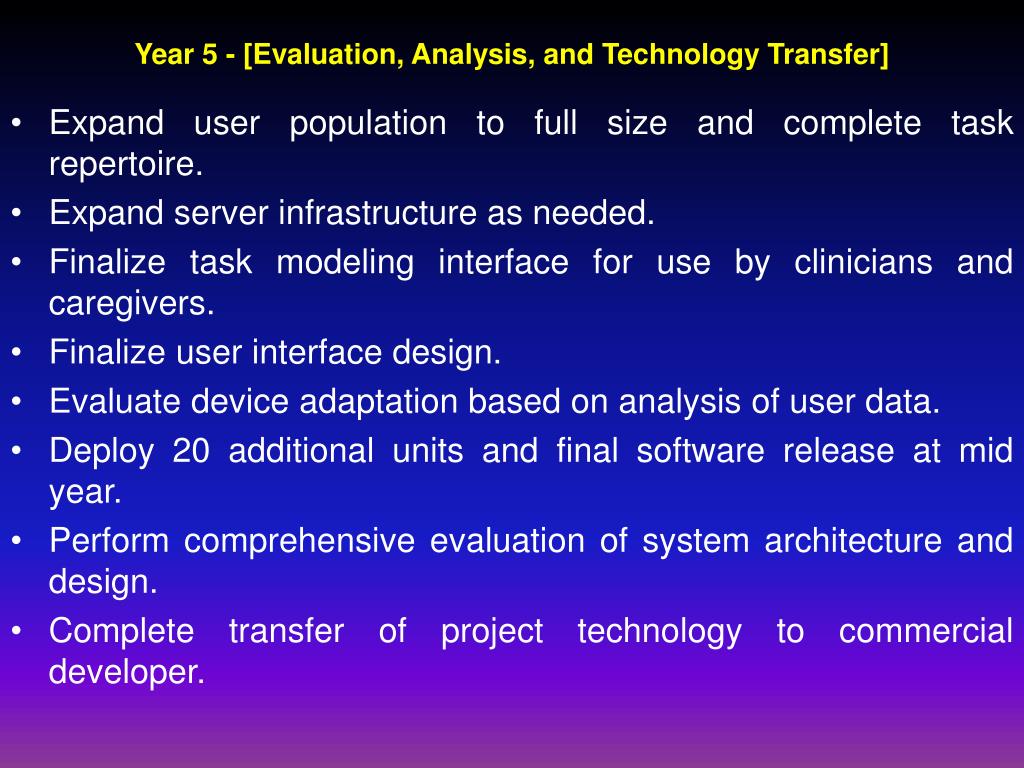 Year 5 - [Evaluation, Analysis, and Technology Transfer]

• Expand user population to full size and complete task repertoire.
• Expand server infrastructure as needed.
• Finalize task modeling interface for use by clinicians and caregivers.
• Finalize user interface design.
• Evaluate device adaptation based on analysis of user data.
• Deploy 20 additional units and final software release at mid year.
• Perform comprehensive evaluation of system architecture and design.
• Complete transfer of project technology to commercial developer.